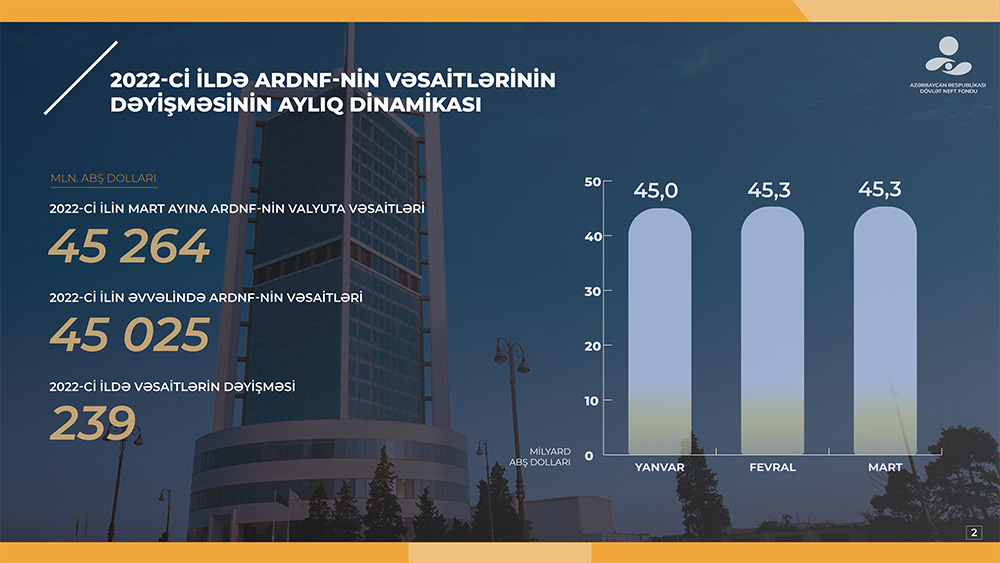 2022-Cİ İLDƏ ARDNF-NİN VƏSAİTLƏRİNİN DƏYİŞMƏSİNİN AYLIQ DİNAMİKASI

AZƏRBAYCAN RESPUBLİKASI DÖVLƏT NEFT FONDU

MLN. ABŞ DOLLARI

2022-Cİ İLİN MART AYINA ARDNF-NİN VALYUTA VƏSAİTLƏRİ

45 264

2022-Cİ İLİN ƏVVƏLİNDƏ ARDNF-NİN VƏSAİTLƏRİ

45 025

2022-Cİ İLDƏ VƏSAİTLƏRİN DƏYİŞMƏSİ

239

50
40
30
20
10
0

MİLYARD ABŞ DOLLARI

45,0
45,3
45,3

YANVAR
FEVRAL
MART

2